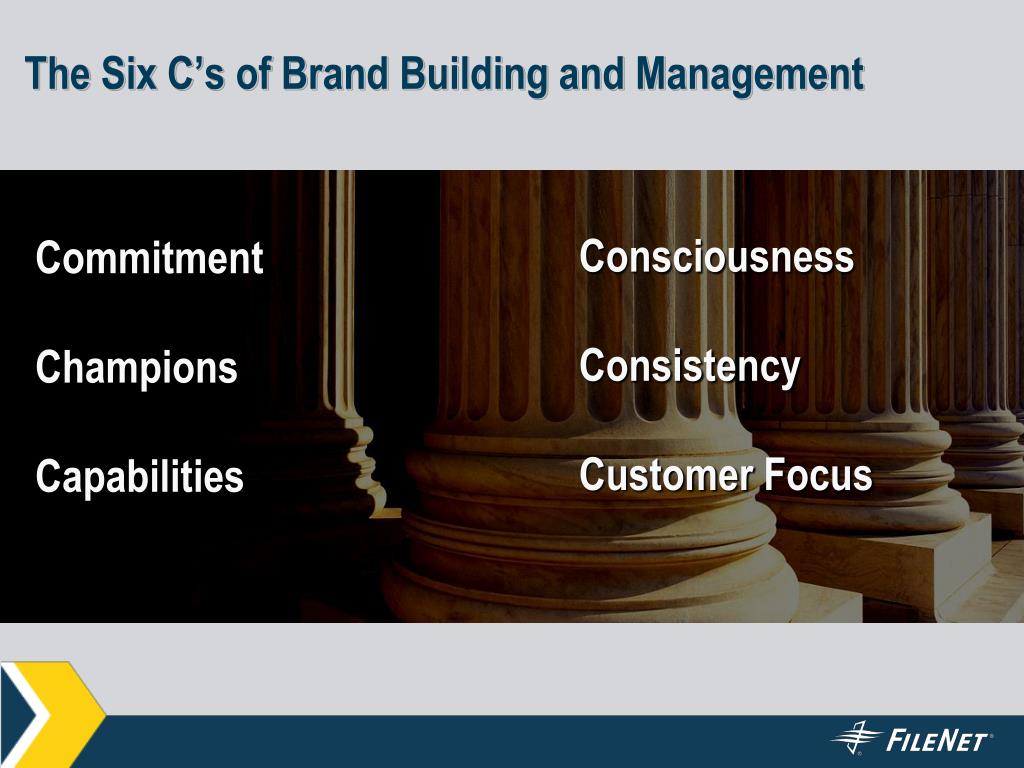 The Six C's of Brand Building and Management

Commitment

Champions

Capabilities

Consciousness

Consistency

Customer Focus

FILENET®